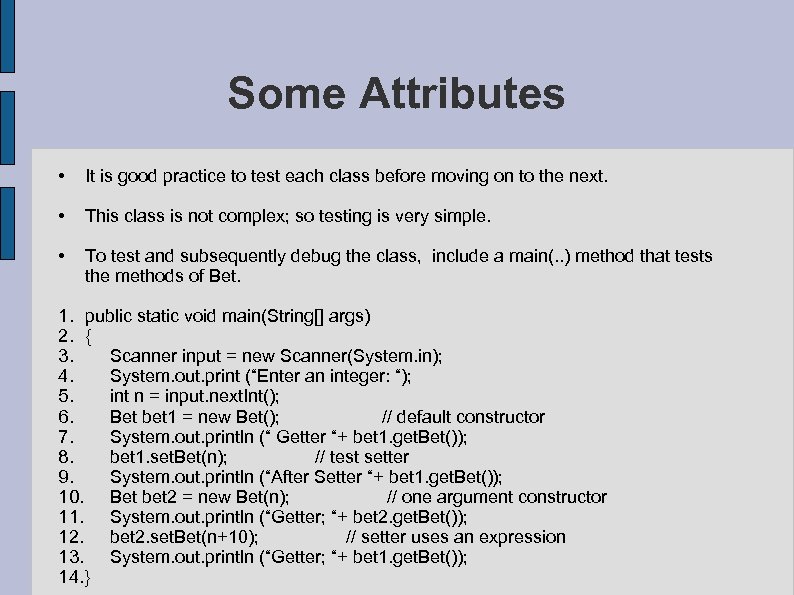 Some Attributes

• It is good practice to test each class before moving on to the next.

• This class is not complex; so testing is very simple.

• To test and subsequently debug the class, include a main(..) method that tests the methods of Bet.

1. public static void main(String[] args)
2. {
3. Scanner input = new Scanner(System.in);
4. System.out.print (“Enter an integer: “);
5. int n = input.nextInt();
6. Bet bet1 = new Bet(); // default constructor
7. System.out.println (“ Getter “+ bet1.getBet());
8. bet1.setBet(n); // test setter
9. System.out.println (“After Setter “+ bet1.getBet());
10. Bet bet2 = new Bet(n); // one argument constructor
11. System.out.println (“Getter; “+ bet2.getBet());
12. bet2.setBet(n+10); // setter uses an expression
13. System.out.println (“Getter; “+ bet1.getBet());
14.}